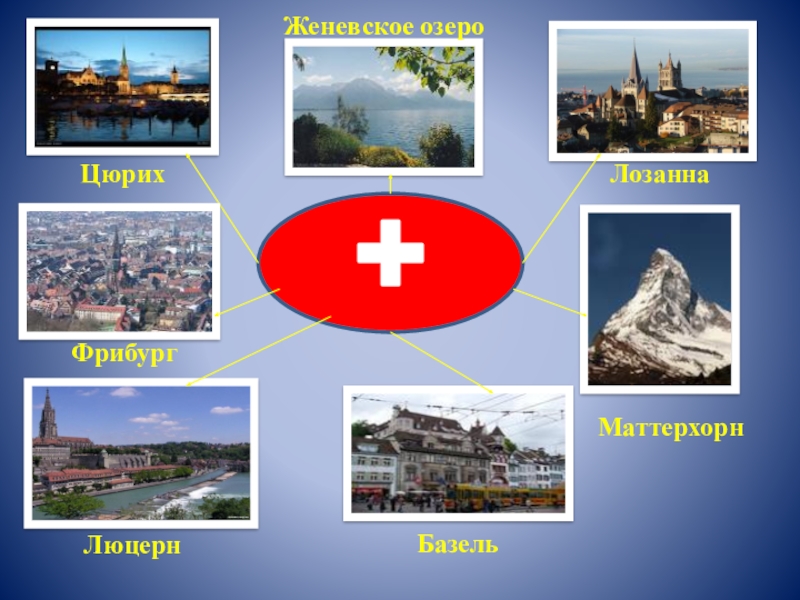 Женевское озеро

Цюрих

Лозанна

Фрибург

Маттерхорн

Люцерн

Базель